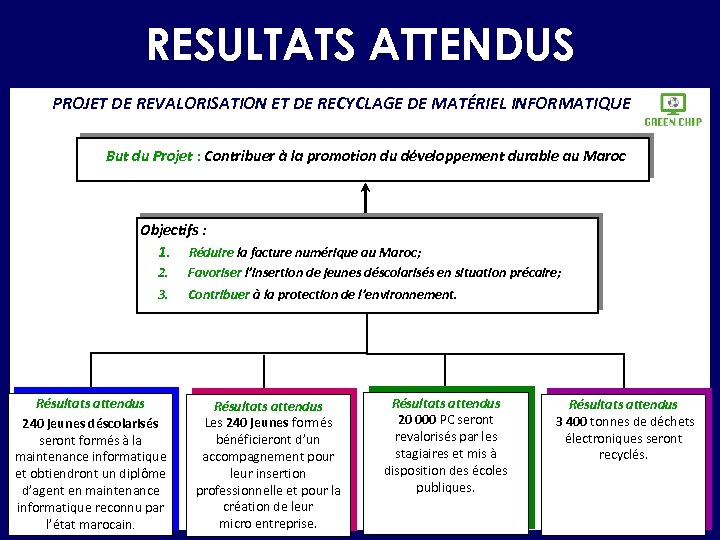 RESULTATS ATTENDUS

PROJET DE REVALORISATION ET DE RECYCLAGE DE MATÉRIEL INFORMATIQUE

GREEN CHIP

But du Projet : Contribuer à la promotion du développement durable au Maroc

Objectifs :
1. Réduire la facture numérique au Maroc;
2. Favoriser l'insertion de jeunes déscolarisés en situation précaire;
3. Contribuer à la protection de l'environnement.

Résultats attendus
240 Jeunes déscolarisés seront formés à la maintenance informatique et obtiendront un diplôme d'agent en maintenance informatique reconnu par l'état marocain.

Résultats attendus
Les 240 Jeunes formés bénéficieront d'un accompagnement pour leur insertion professionnelle et pour la création de leur micro entreprise.

Résultats attendus
20 000 PC seront revalorisés par les stagiaires et mis à disposition des écoles publiques.

Résultats attendus
3 400 tonnes de déchets électroniques seront recyclés.